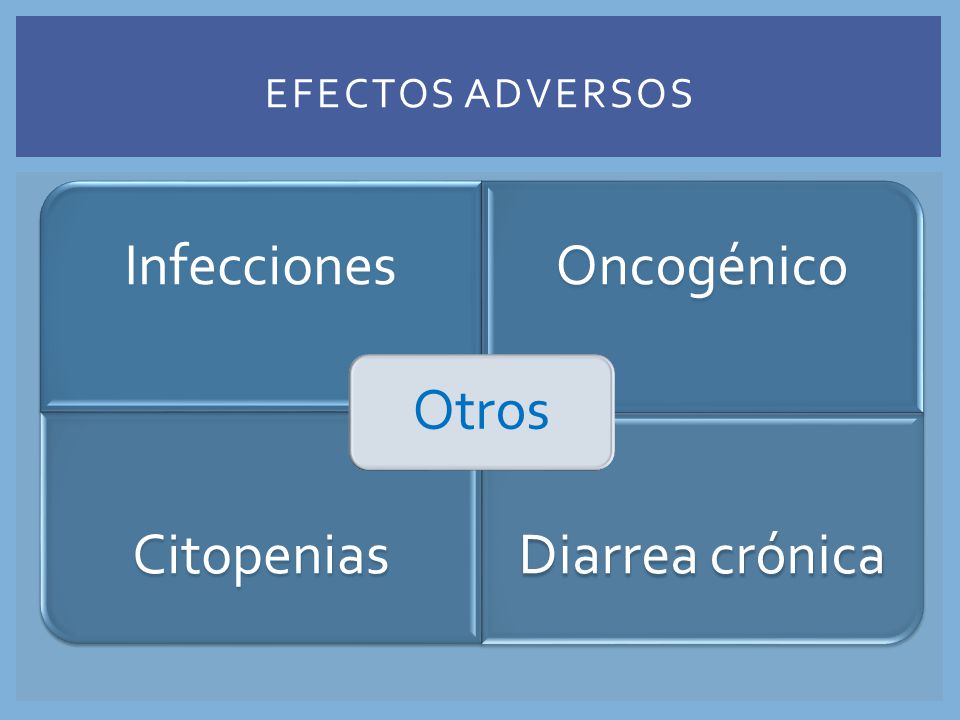 EFECTOS ADVERSOS

Infecciones

Oncogénico

Otros

Citopenias

Diarrea crónica